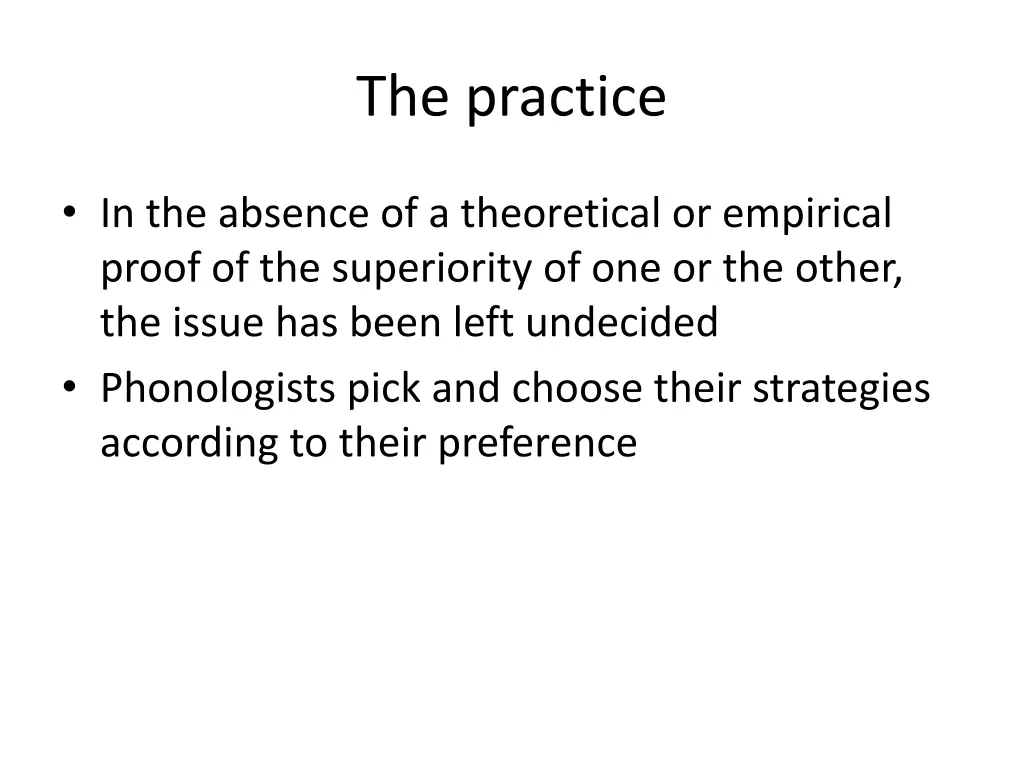 The practice

• In the absence of a theoretical or empirical proof of the superiority of one or the other, the issue has been left undecided
• Phonologists pick and choose their strategies according to their preference